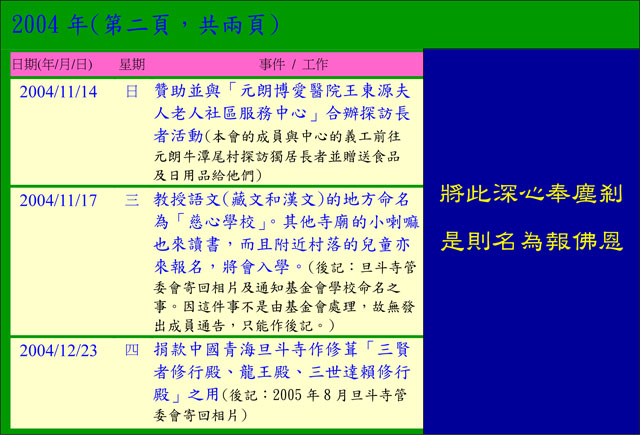 2004 年(第二頁，共兩頁)

| 日期(年/月/日) | 星期 | 事件 / 工作 |
|---|---|---|
| 2004/11/14 | 日 | 贊助並與「元朗博愛醫院王東源夫人老人社區服務中心」合辦探訪長者活動(本會的成員與中心的義工前往元朗牛潭尾村探訪獨居長者並贈送食品及日用品給他們) |
| 2004/11/17 | 三 | 教授語文(藏文和漢文)的地方命名為「慈心學校」。其他寺廟的小喇嘛也來讀書，而且附近村落的兒童亦來報名，將會入學。(後記：旦斗寺管委會寄回相片及通知基金會學校命名之事。因這件事不是由基金會處理，故無發出成員通告，只能作後記。) |
| 2004/12/23 | 四 | 捐款中國青海旦斗寺作修葺「三賢者修行殿、龍王殿、三世達賴修行殿」之用(後記：2005 年 8 月旦斗寺管委會寄回相片) |

將此深心奉塵剎

是則名為報佛恩